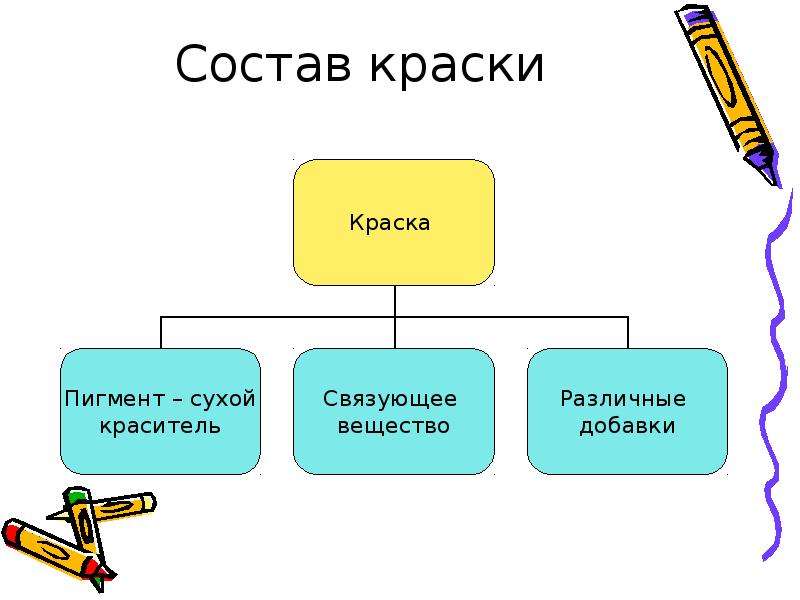 Состав краски

Краска

Пигмент – сухой краситель

Связующее вещество

Различные добавки